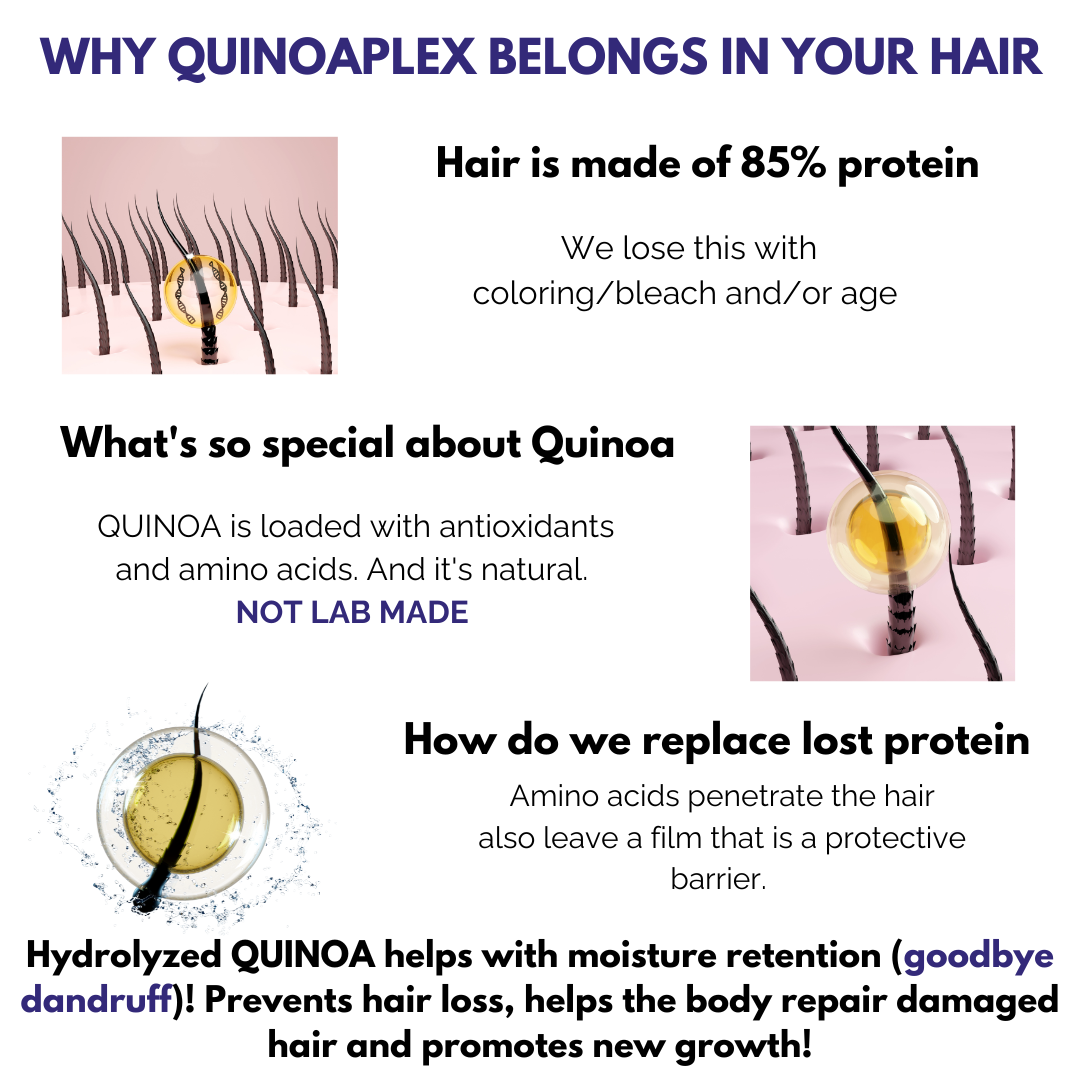 WHY QUINOAPLEX BELONGS IN YOUR HAIR

Hair is made of 85% protein

We lose this with coloring/bleach and/or age

What's so special about Quinoa

QUINOA is loaded with antioxidants and amino acids. And it's natural. NOT LAB MADE

How do we replace lost protein

Amino acids penetrate the hair also leave a film that is a protective barrier.

Hydrolyzed QUINOA helps with moisture retention (goodbye dandruff)! Prevents hair loss, helps the body repair damaged hair and promotes new growth!